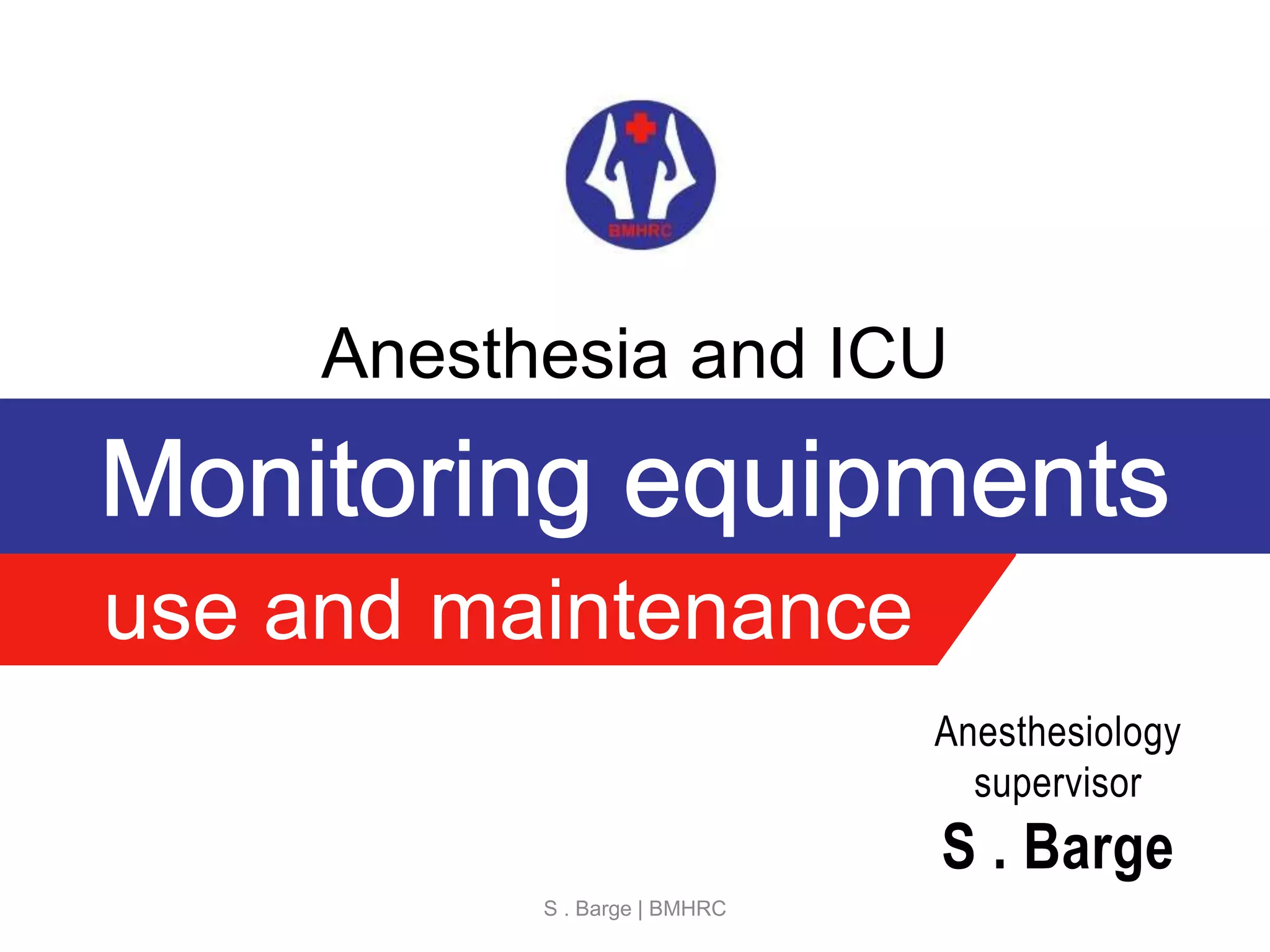 BMHRC

Anesthesia and ICU

Monitoring equipments

use and maintenance

Anesthesiology supervisor

S . Barge

S . Barge | BMHRC